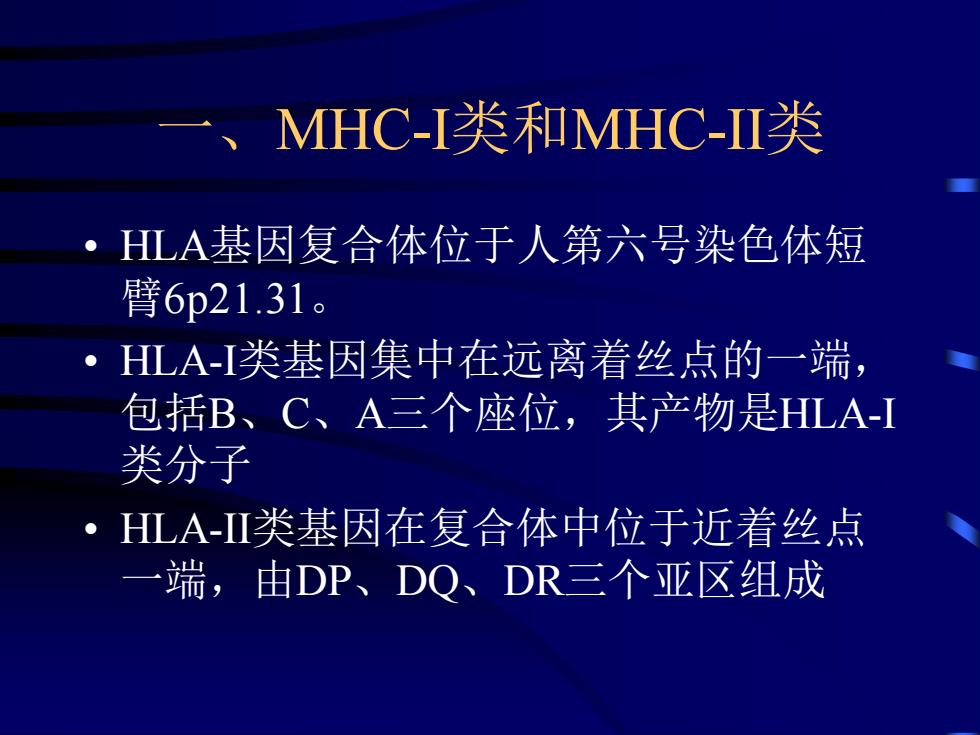 一、MHC-I类和MHC-II类

• HLA基因复合体位于人第六号染色体短臂6p21.31。

• HLA-I类基因集中在远离着丝点的一端，包括B、C、A三个座位，其产物是HLA-I类分子

• HLA-II类基因在复合体中位于近着丝点一端，由DP、DQ、DR三个亚区组成